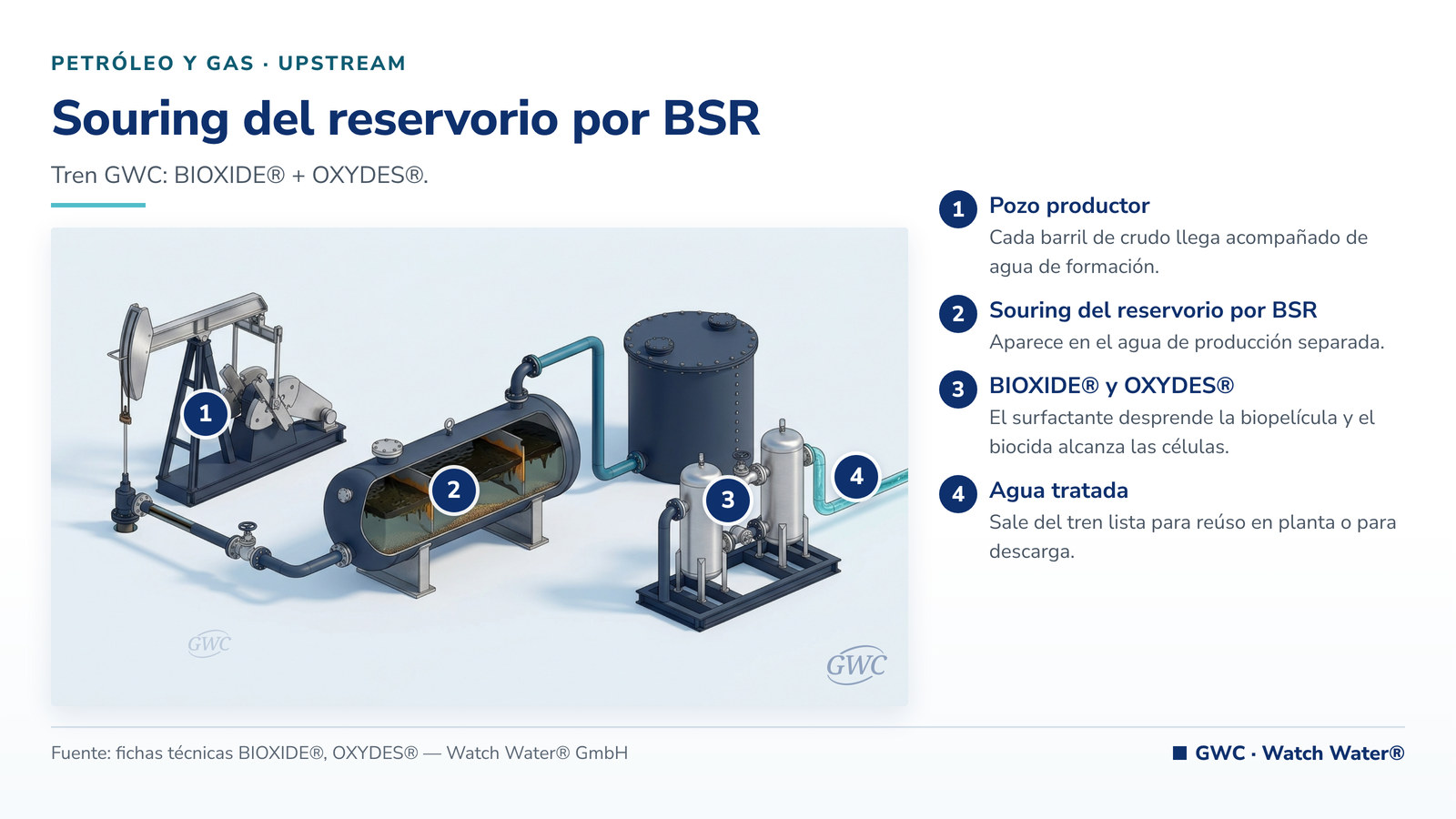 PETRÓLEO Y GAS · UPSTREAM

Souring del reservorio por BSR

Tren GWC: BIOXIDE® + OXYDES®.

1

2

3

4

GWC

GWC

1 Pozo productor
Cada barril de crudo llega acompañado de agua de formación.

2 Souring del reservorio por BSR
Aparece en el agua de producción separada.

3 BIOXIDE® y OXYDES®
El surfactante desprende la biopelícula y el biocida alcanza las células.

4 Agua tratada
Sale del tren lista para reúso en planta o para descarga.

Fuente: fichas técnicas BIOXIDE®, OXYDES® — Watch Water® GmbH

GWC · Watch Water®